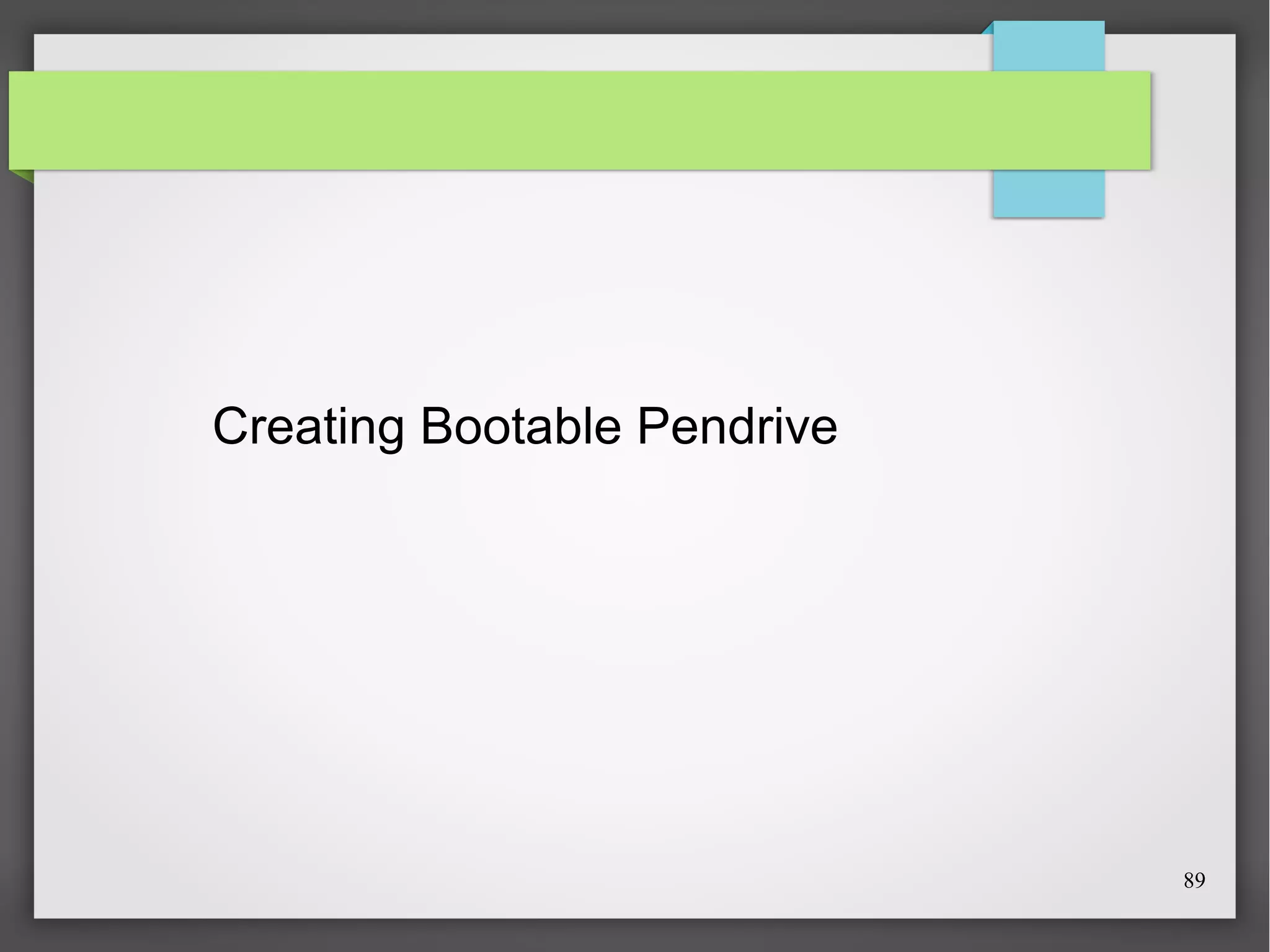 Creating Bootable Pendrive

89